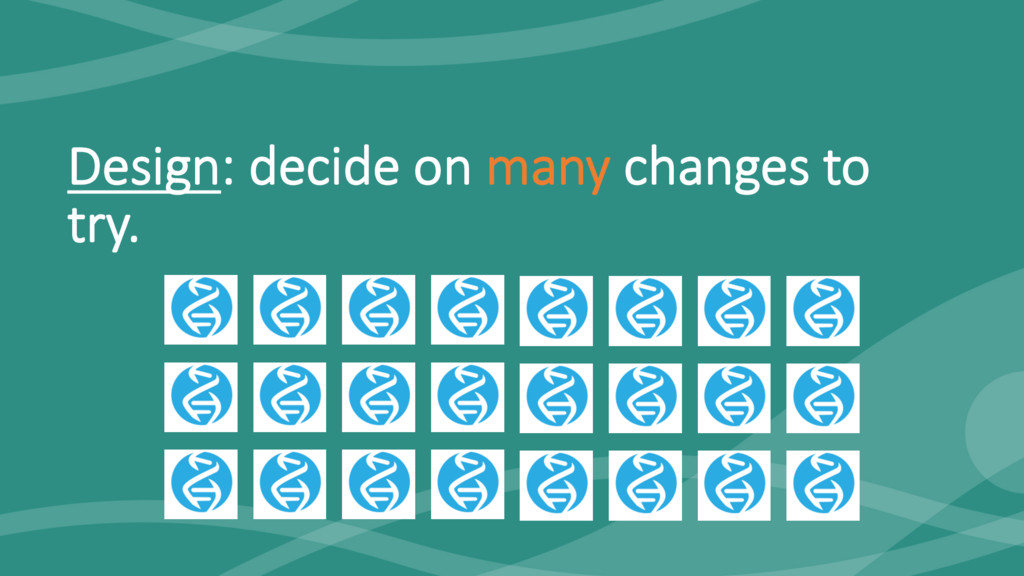 Design: decide on many changes to try.